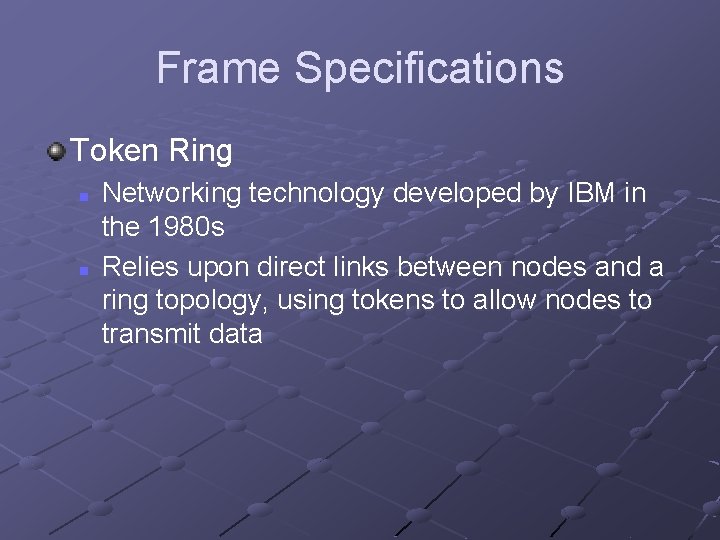 Frame Specifications

Token Ring

Networking technology developed by IBM in the 1980s

Relies upon direct links between nodes and a ring topology, using tokens to allow nodes to transmit data